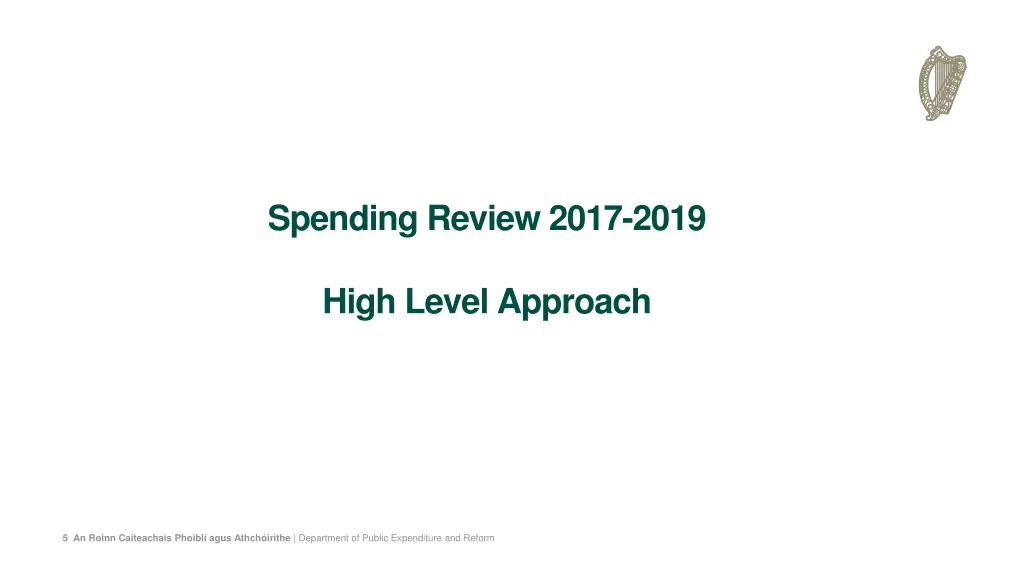 Spending Review 2017-2019

High Level Approach

5 An Roinn Caiteachais Phoiblí agus Athchóirithe | Department of Public Expenditure and Reform